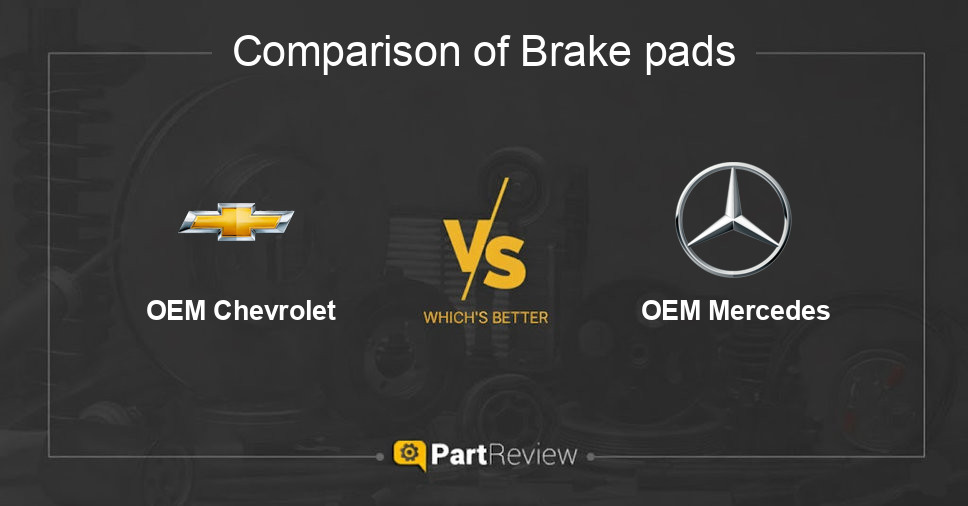 Comparison of Brake pads

OEM Chevrolet

VS

WHICH'S BETTER

OEM Mercedes

PartReview